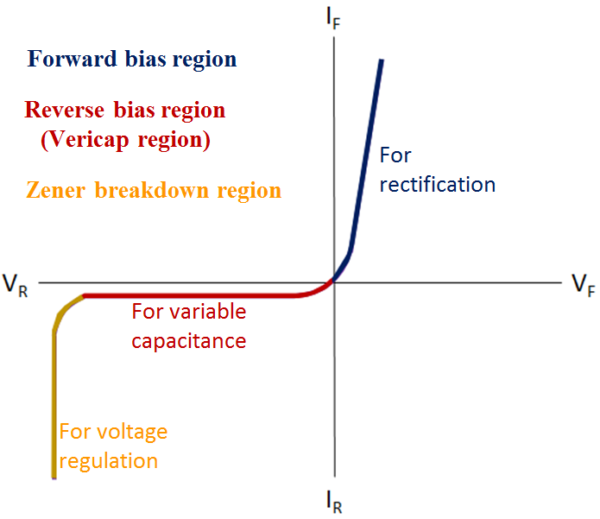 $I_F$

Forward bias region

Reverse bias region
(Vericap region)

Zener breakdown region

For rectification

$V_R$

$V_F$

For variable capacitance

For voltage regulation

$I_R$